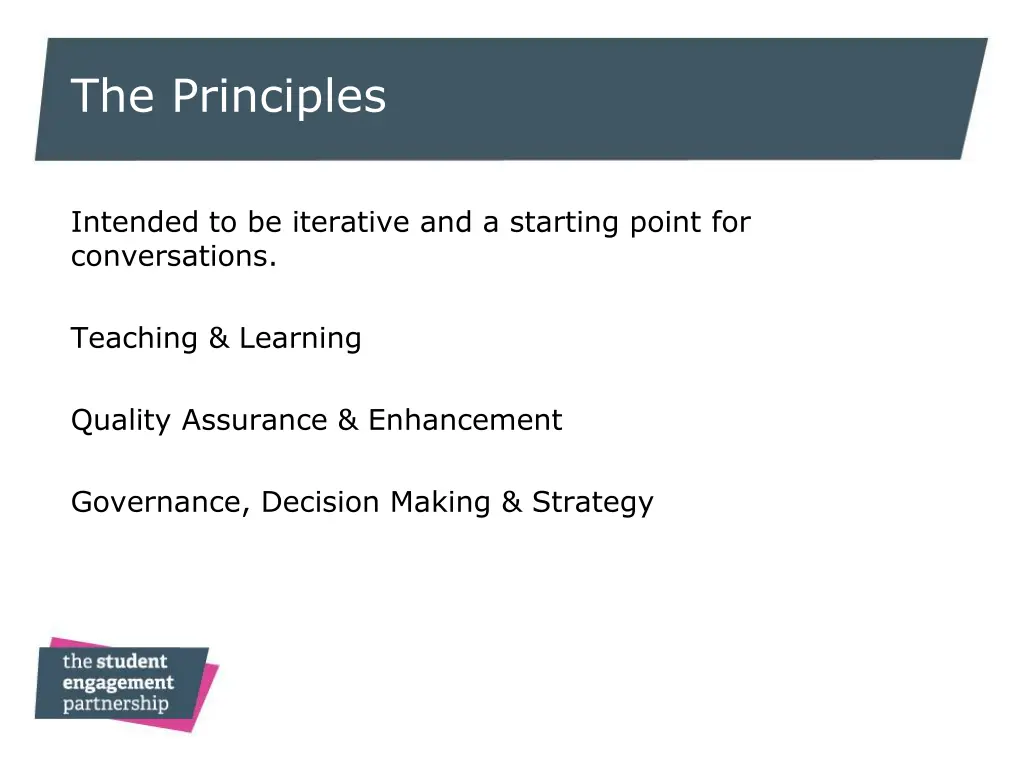 The Principles

Intended to be iterative and a starting point for conversations.

Teaching & Learning

Quality Assurance & Enhancement

Governance, Decision Making & Strategy

the student engagement partnership